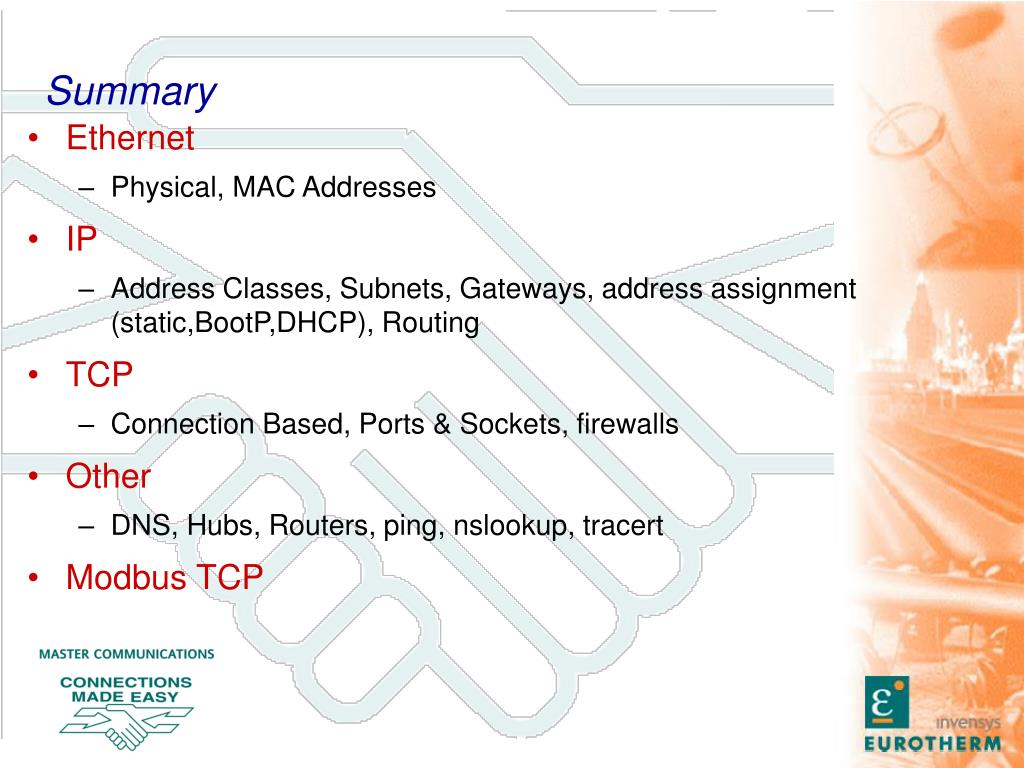 Summary

• Ethernet
– Physical, MAC Addresses
• IP
– Address Classes, Subnets, Gateways, address assignment (static,BootP,DHCP), Routing
• TCP
– Connection Based, Ports & Sockets, firewalls
• Other
– DNS, Hubs, Routers, ping, nslookup, tracert
• Modbus TCP

MASTER COMMUNICATIONS
CONNECTIONS MADE EASY

invensys
EUROTHERM